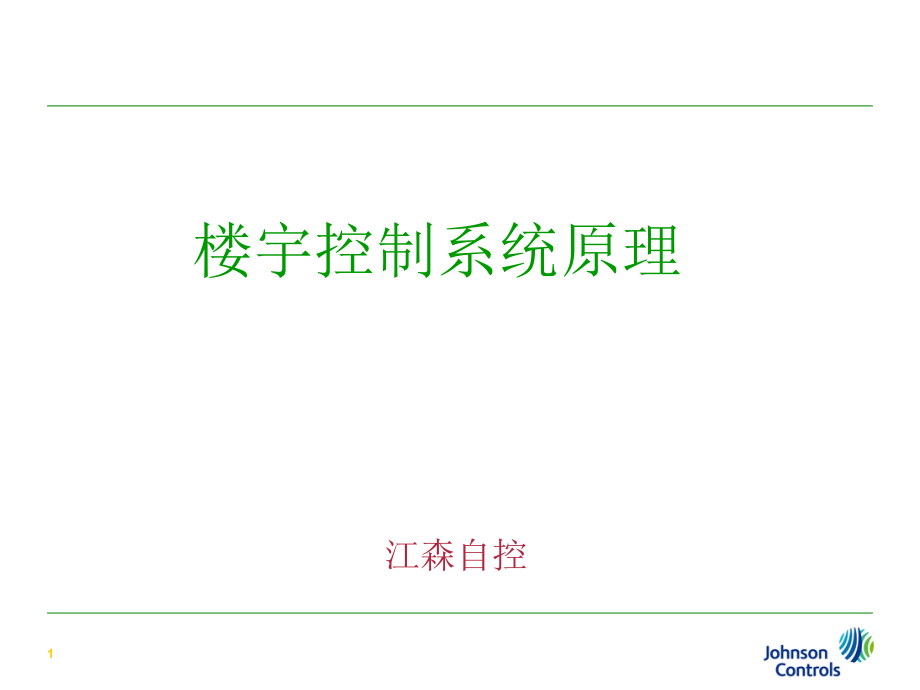 楼宇控制系统原理

江森自控

1

Johnson
Controls